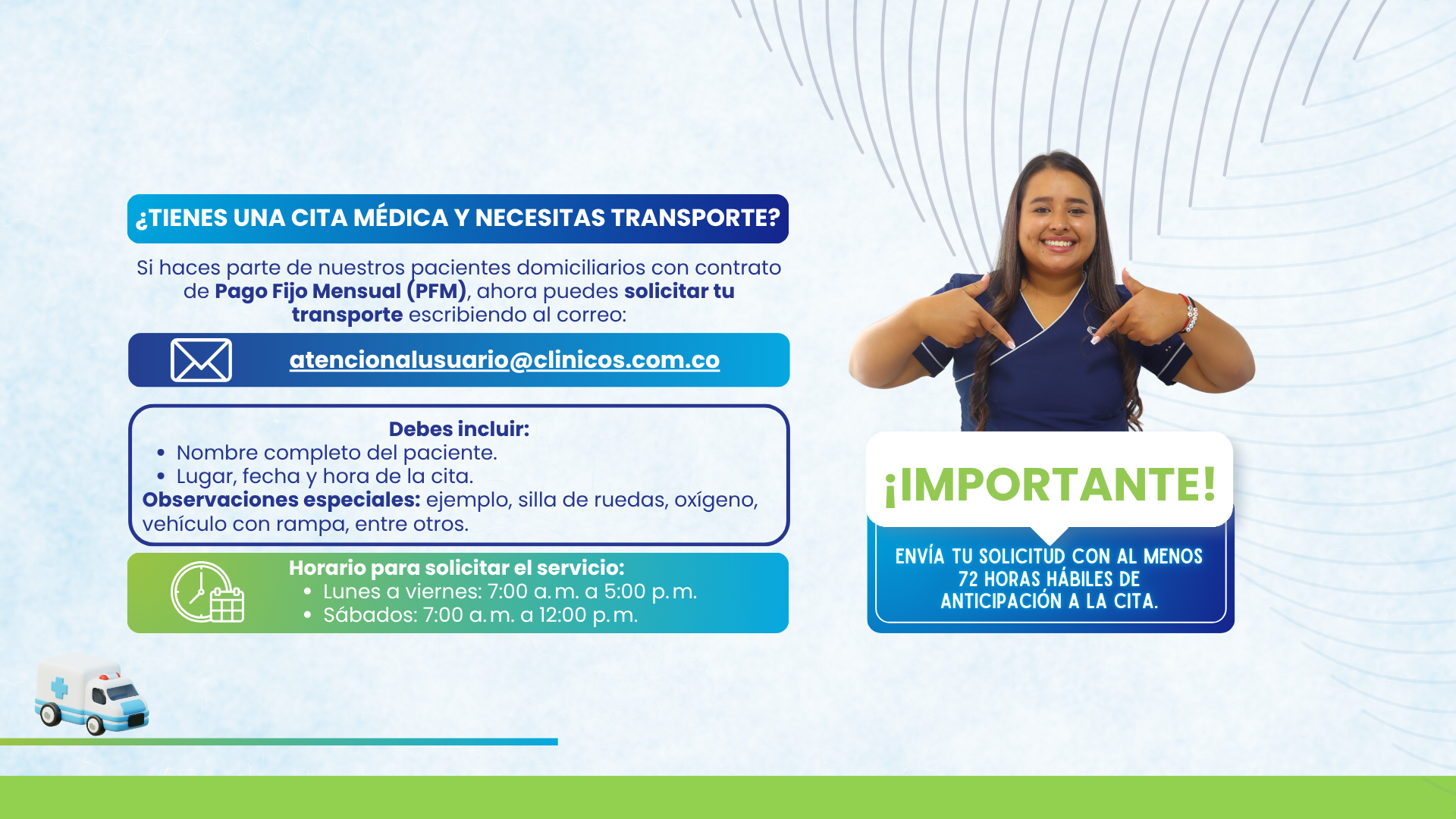 ¿TIENES UNA CITA MÉDICA Y NECESITAS TRANSPORTE?

Si haces parte de nuestros pacientes domiciliarios con contrato de Pago Fijo Mensual (PFM), ahora puedes solicitar tu transporte escribiendo al correo:

atencionalusuario@clinicos.com.co

Debes incluir:
• Nombre completo del paciente.
• Lugar, fecha y hora de la cita.
Observaciones especiales: ejemplo, silla de ruedas, oxígeno, vehículo con rampa, entre otros.

Horario para solicitar el servicio:
• Lunes a viernes: 7:00 a.m. a 5:00 p.m.
• Sábados: 7:00 a.m. a 12:00 p.m.

¡IMPORTANTE!

ENVÍA TU SOLICITUD CON AL MENOS 72 HORAS HÁBILES DE ANTICIPACIÓN A LA CITA.